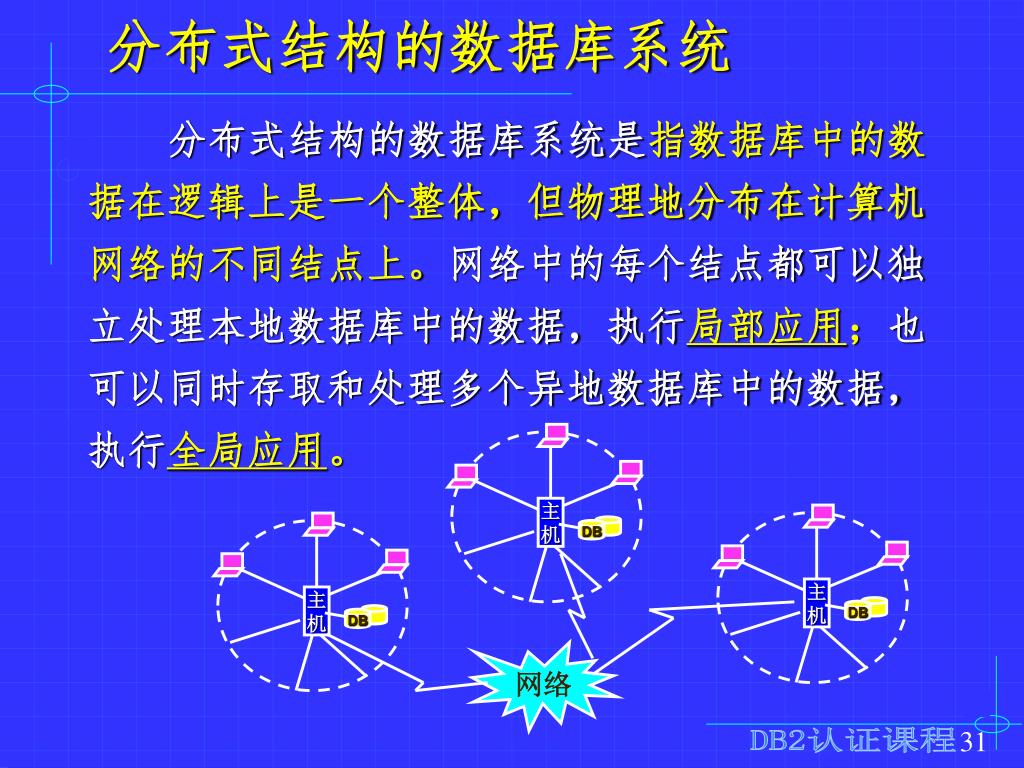 分布式结构的数据库系统

分布式结构的数据库系统是指数据库中的数据在逻辑上是一个整体，但物理地分布在计算机网络的不同结点上。网络中的每个结点都可以独立处理本地数据库中的数据，执行局部应用；也可以同时存取和处理多个异地数据库中的数据，执行全局应用。

主机
DB
主机
DB
主机
DB
网络

DB2认证课程 31